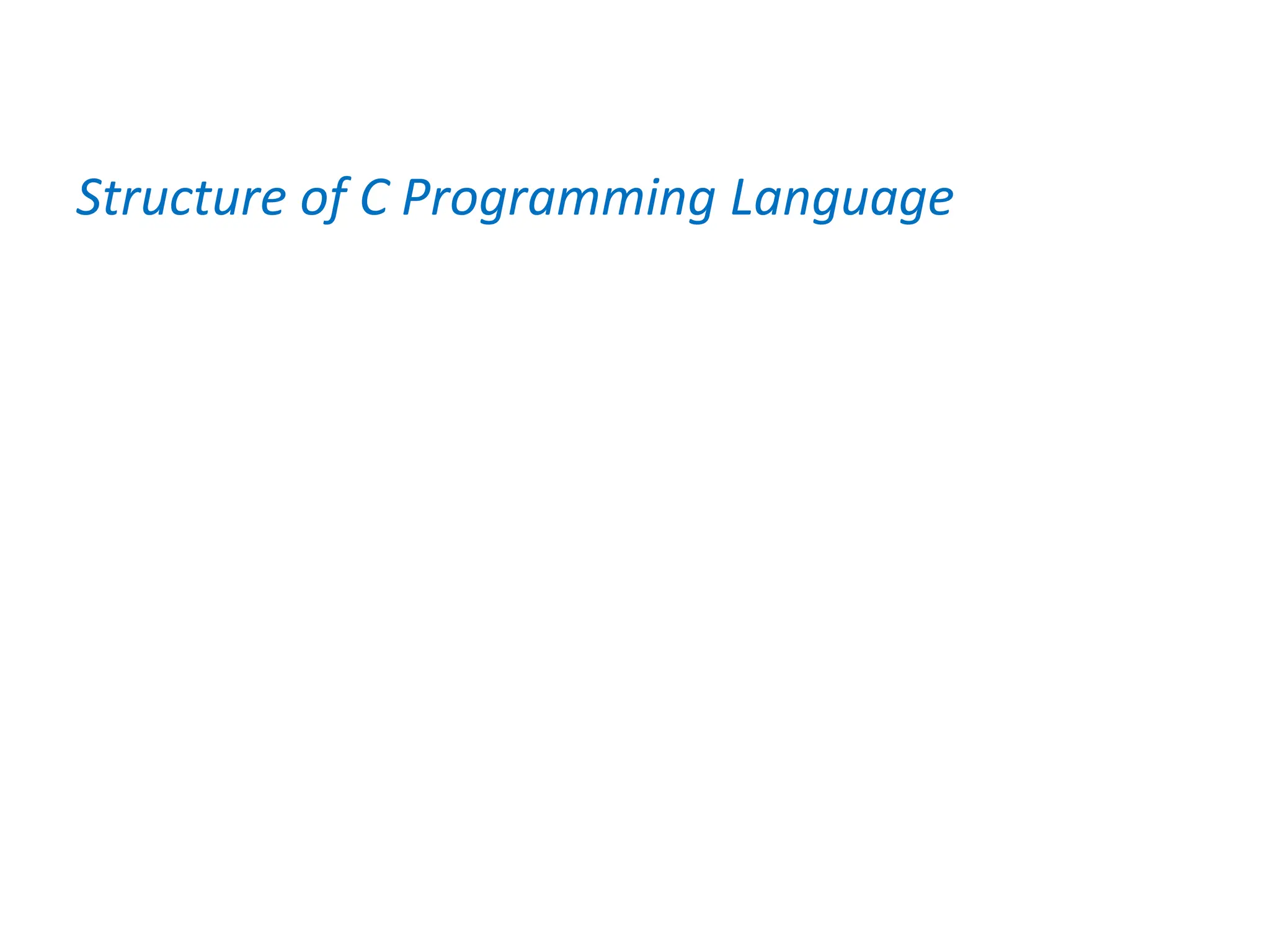 Structure of C Programming Language